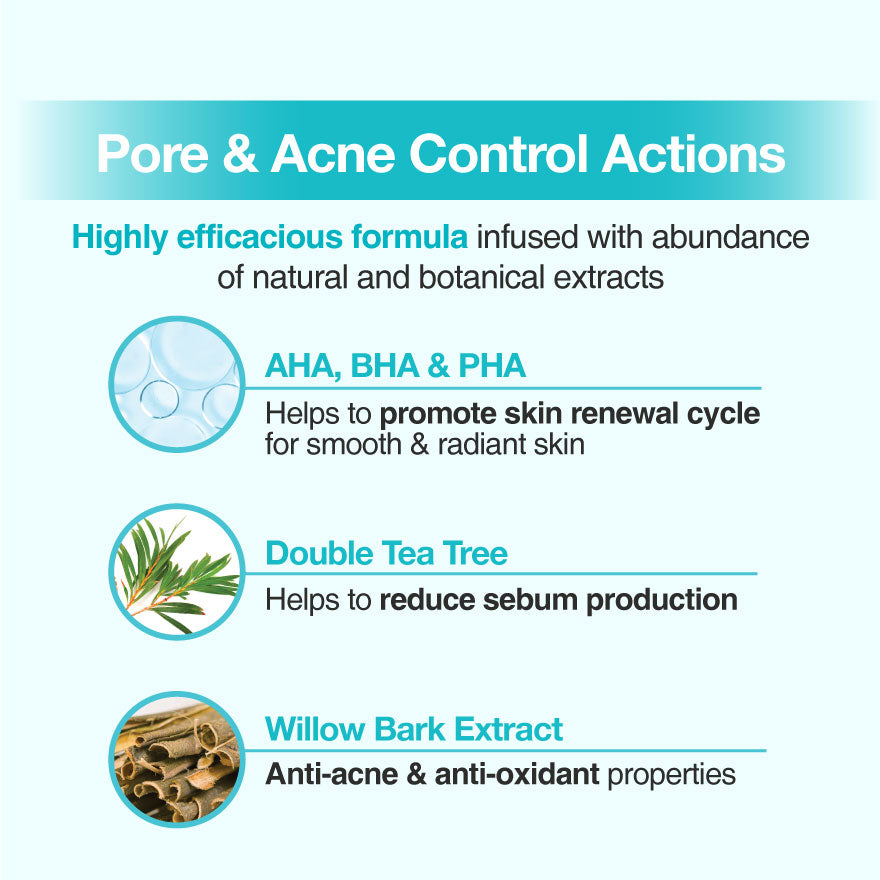 Pore & Acne Control Actions

Highly efficacious formula infused with abundance of natural and botanical extracts

AHA, BHA & PHA

Helps to promote skin renewal cycle for smooth & radiant skin

Double Tea Tree

Helps to reduce sebum production

Willow Bark Extract

Anti-acne & anti-oxidant properties